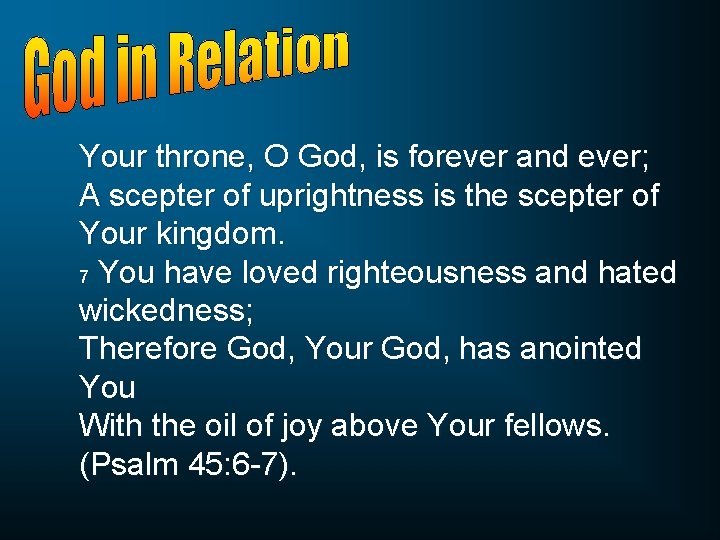 God in Relation

Your throne, O God, is forever and ever;
A scepter of uprightness is the scepter of Your kingdom.
7 You have loved righteousness and hated wickedness;
Therefore God, Your God, has anointed You
With the oil of joy above Your fellows.
(Psalm 45:6-7).